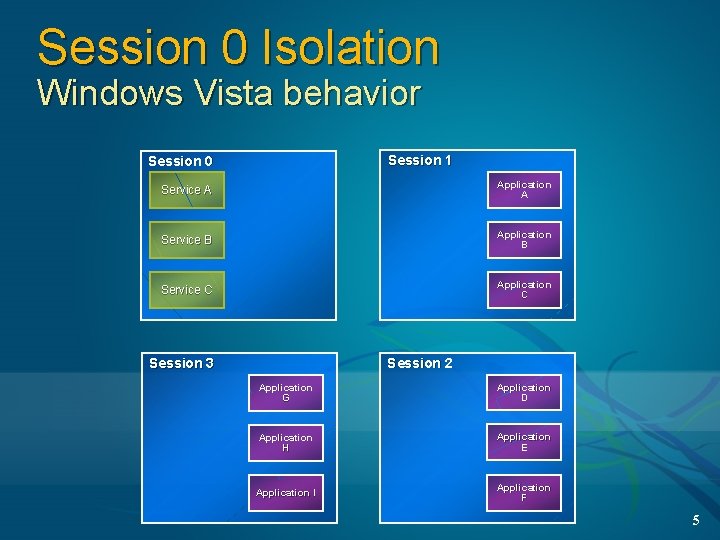 Session 0 Isolation
Windows Vista behavior

Session 0
Service A
Service B
Service C

Session 1
Application A
Application B
Application C

Session 3
Application G
Application H
Application I

Session 2
Application D
Application E
Application F

5